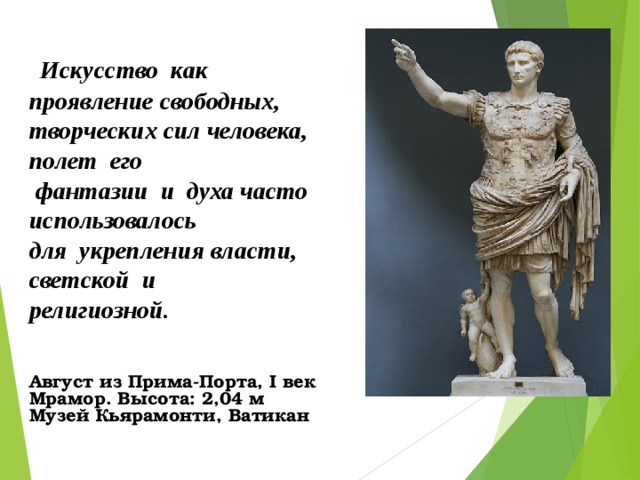 Искусство как проявление свободных, творческих сил человека, полет его фантазии и духа часто использовалось для укрепления власти, светской и религиозной.

Август из Прима-Порта, I век
Мрамор. Высота: 2,04 м
Музей Кьярамонти, Ватикан